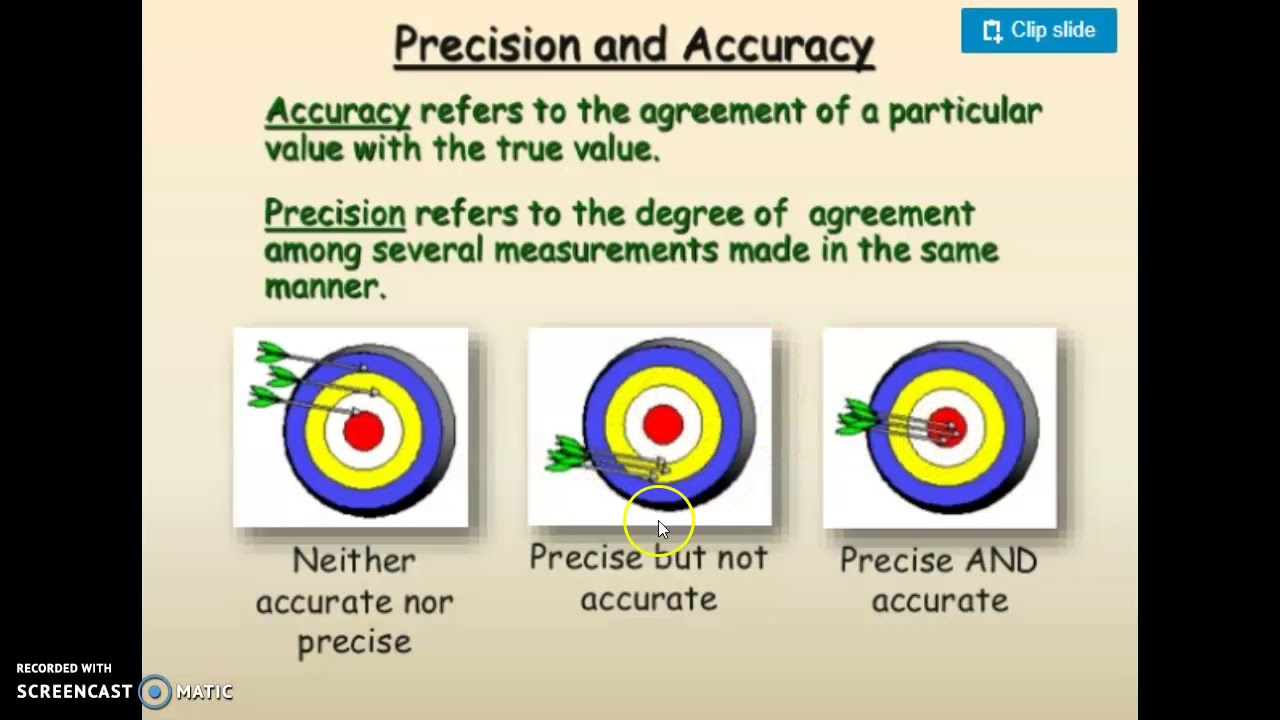 Precision and Accuracy

Clip slide

Accuracy refers to the agreement of a particular value with the true value.

Precision refers to the degree of agreement among several measurements made in the same manner.

Neither accurate nor precise

Precise but not accurate

Precise AND accurate

RECORDED WITH
SCREENCAST MATIC